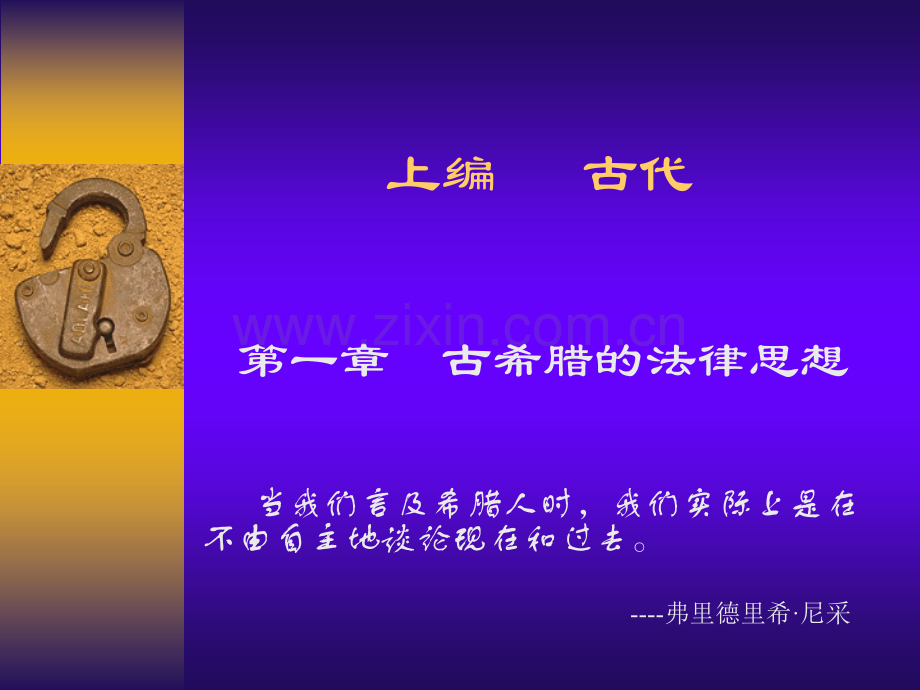 上编　　古代

www.zixin.com.cn

第一章　古希腊的法律思想

当我们言及希腊人时，我们实际上是在不由自主地谈论现在和过去。

----弗里德里希·尼采